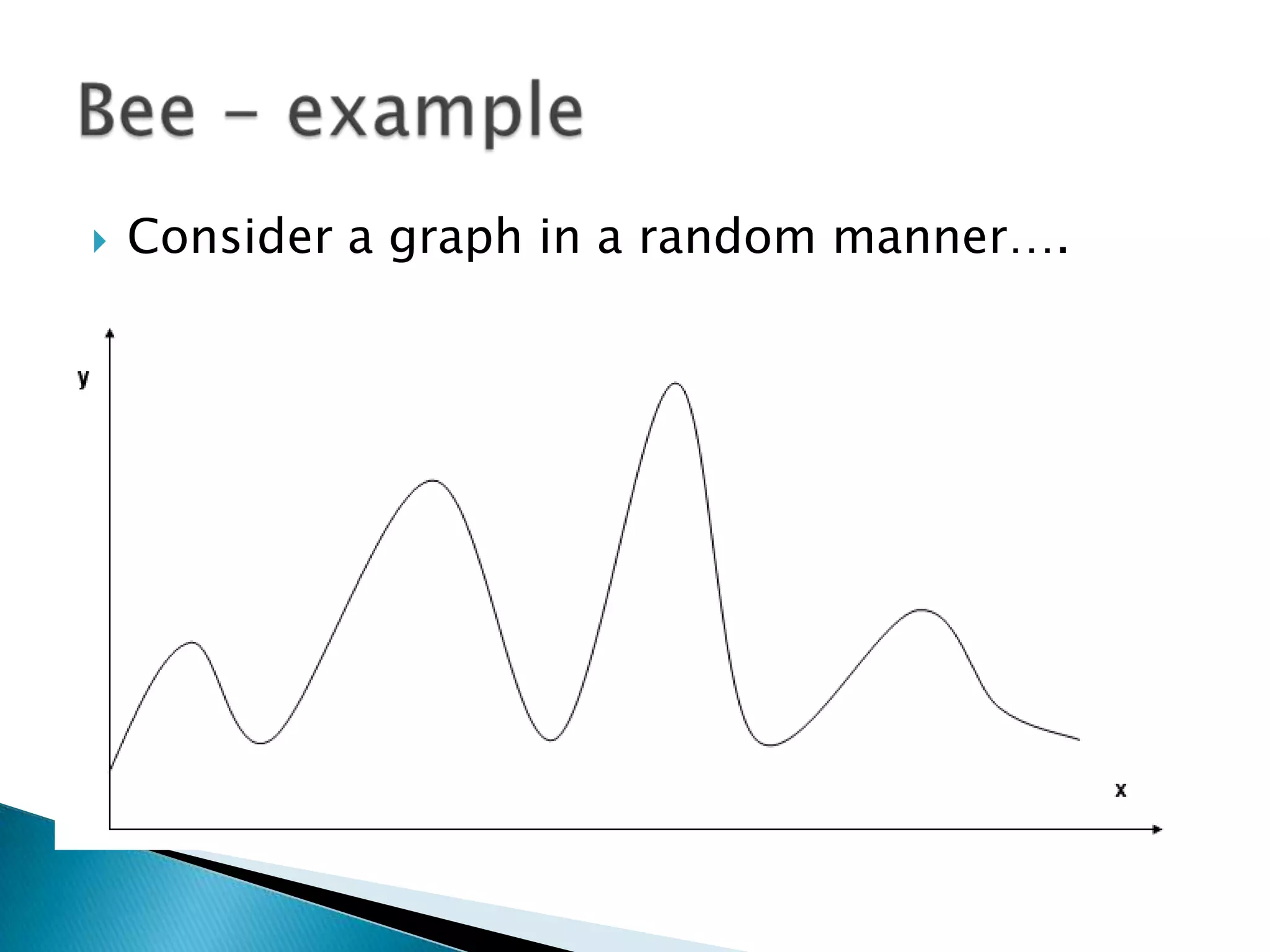 Bee – example

Consider a graph in a random manner….

y

x